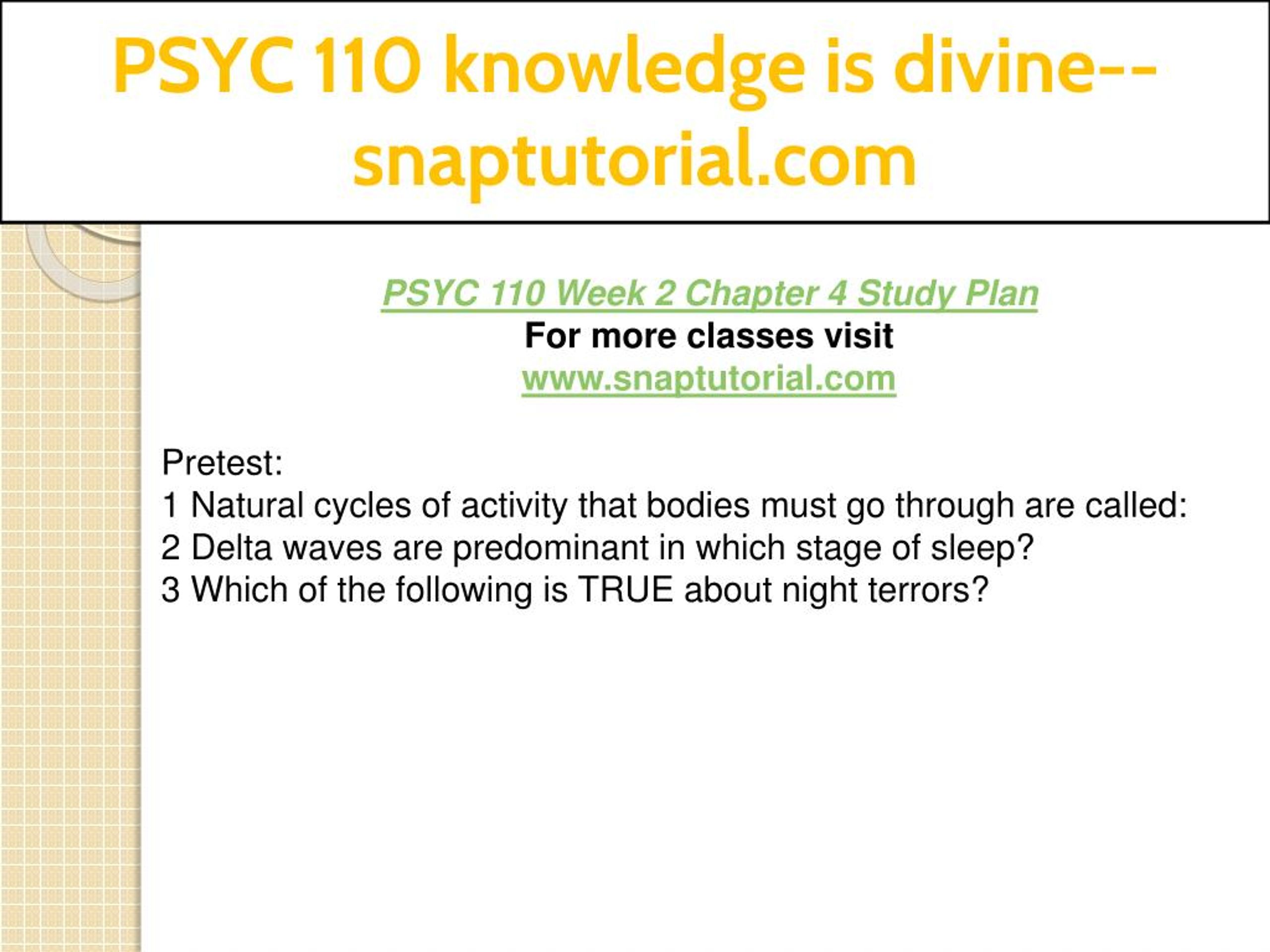 PSYC 110 knowledge is divine--snaptutorial.com

PSYC 110 Week 2 Chapter 4 Study Plan
For more classes visit
www.snaptutorial.com

Pretest:
1 Natural cycles of activity that bodies must go through are called:
2 Delta waves are predominant in which stage of sleep?
3 Which of the following is TRUE about night terrors?